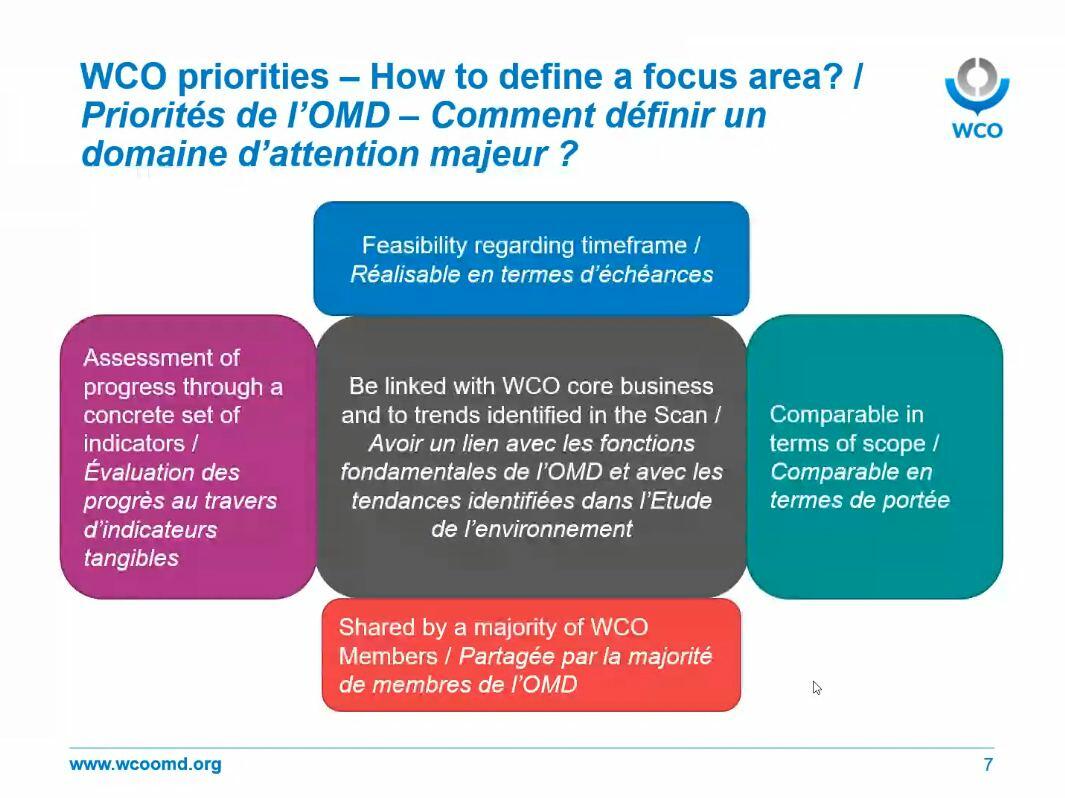 WCO priorities – How to define a focus area? / Priorités de l'OMD – Comment définir un domaine d'attention majeur ?

WCO

Feasibility regarding timeframe / Réalisable en termes d'échéances

Assessment of progress through a concrete set of indicators / Évaluation des progrès au travers d'indicateurs tangibles

Be linked with WCO core business and to trends identified in the Scan / Avoir un lien avec les fonctions fondamentales de l'OMD et avec les tendances identifiées dans l'Etude de l'environnement

Comparable in terms of scope / Comparable en termes de portée

Shared by a majority of WCO Members / Partagée par la majorité de membres de l'OMD

www.wcoomd.org

7